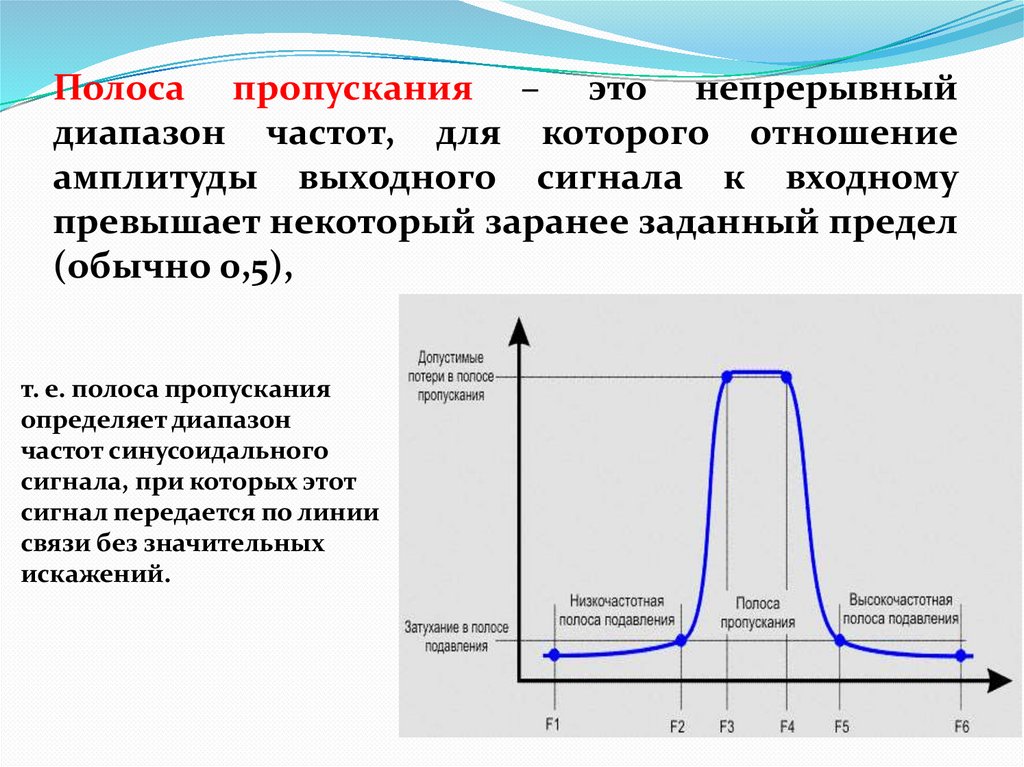 Полоса пропускания – это непрерывный диапазон частот, для которого отношение амплитуды выходного сигнала к входному превышает некоторый заранее заданный предел (обычно 0,5),

т. е. полоса пропускания определяет диапазон частот синусоидального сигнала, при которых этот сигнал передается по линии связи без значительных искажений.

Допустимые потери в полосе пропускания

Затухание в полосе подавления

Низкочастотная полоса подавления

Полоса пропускания

Высокочастотная полоса подавления

F1 F2 F3 F4 F5 F6